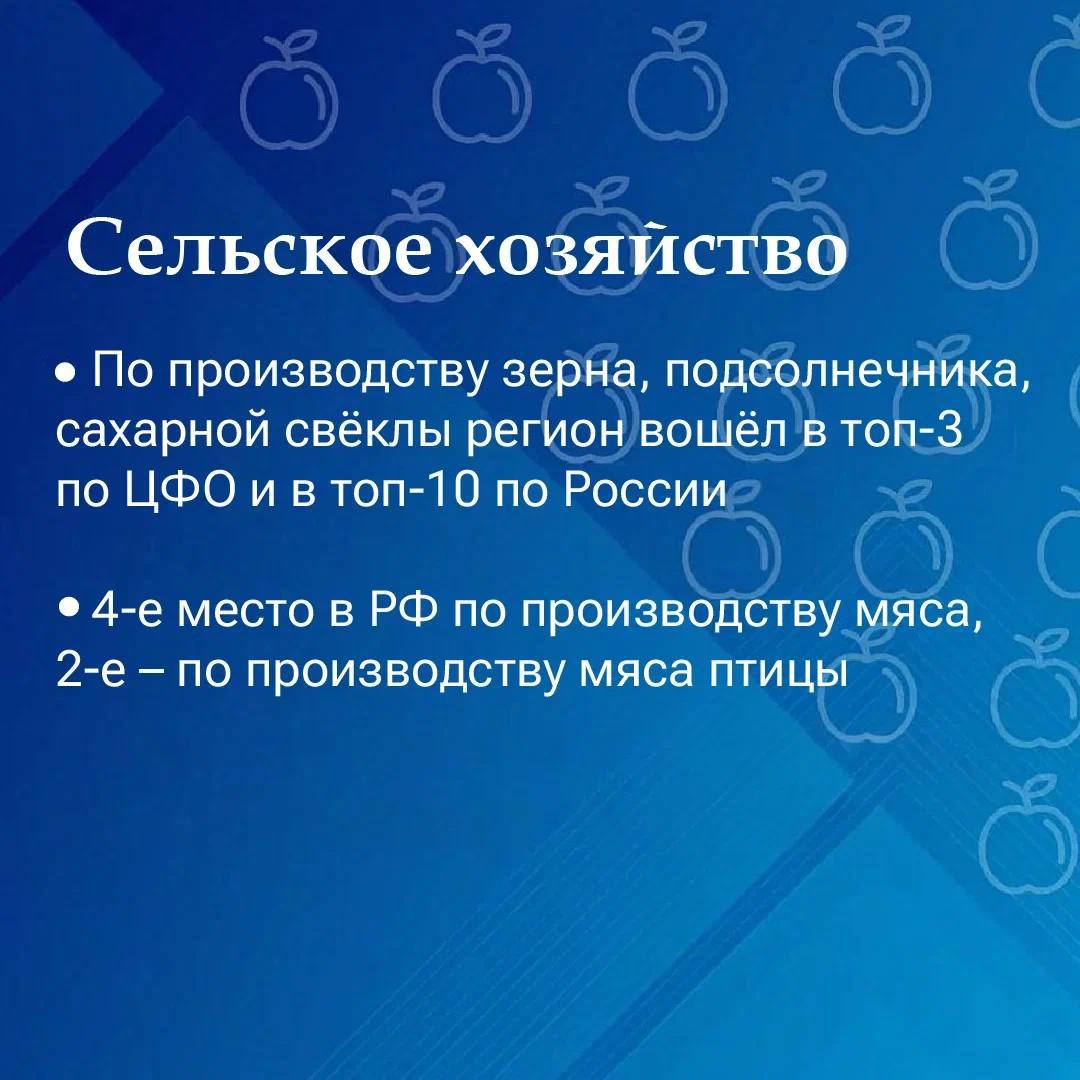 Сельское хозяйство

• По производству зерна, подсолнечника, сахарной свёклы регион вошёл в топ-3 по ЦФО и в топ-10 по России

• 4-е место в РФ по производству мяса, 2-е – по производству мяса птицы